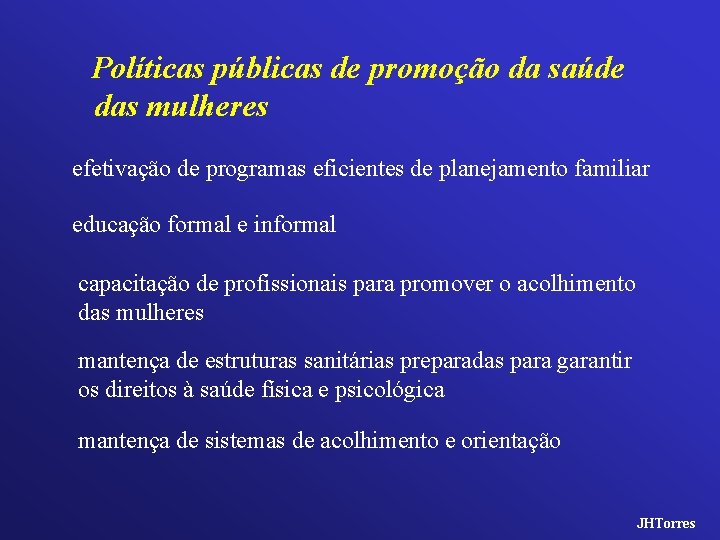 Políticas públicas de promoção da saúde das mulheres

efetivação de programas eficientes de planejamento familiar

educação formal e informal

capacitação de profissionais para promover o acolhimento das mulheres

mantença de estruturas sanitárias preparadas para garantir os direitos à saúde física e psicológica

mantença de sistemas de acolhimento e orientação

JHTorres